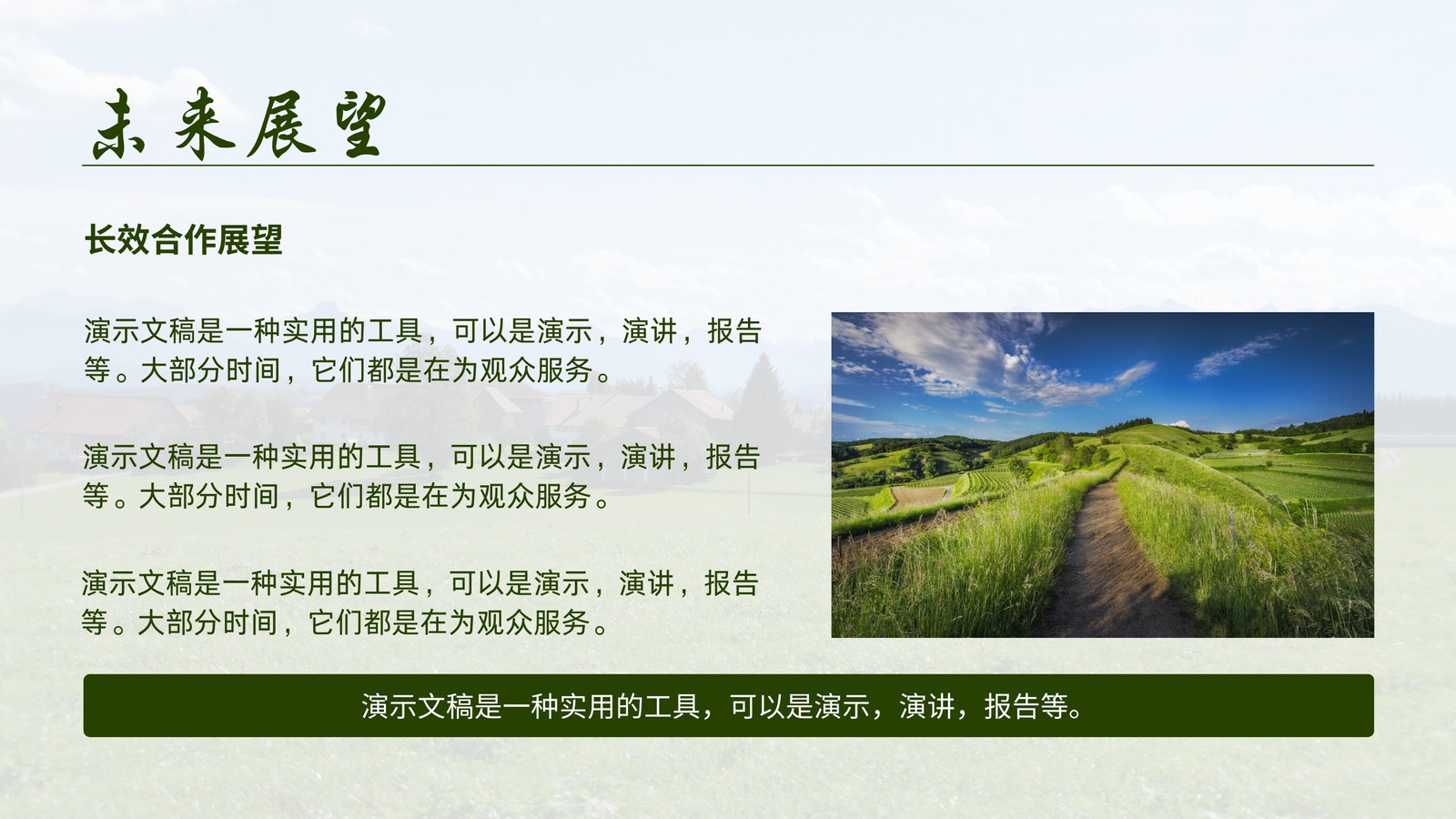 未来展望

长效合作展望

演示文稿是一种实用的工具，可以是演示，演讲，报告等。大部分时间，它们都是在为观众服务。

演示文稿是一种实用的工具，可以是演示，演讲，报告等。大部分时间，它们都是在为观众服务。

演示文稿是一种实用的工具，可以是演示，演讲，报告等。大部分时间，它们都是在为观众服务。

演示文稿是一种实用的工具，可以是演示，演讲，报告等。